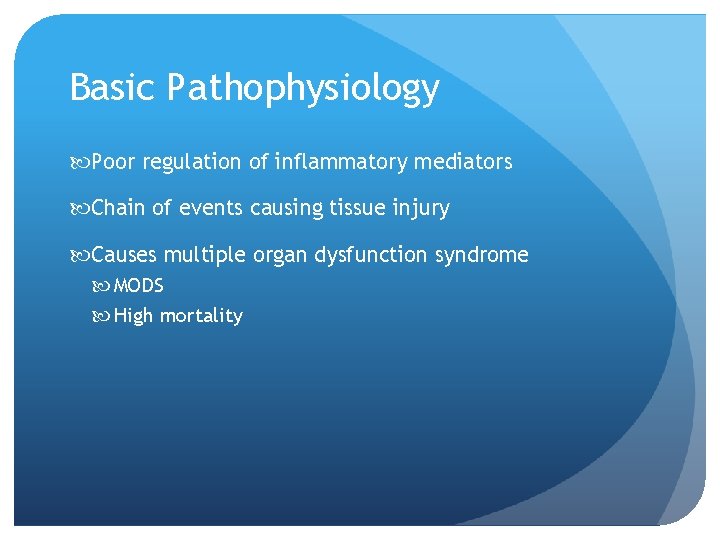 Basic Pathophysiology

Poor regulation of inflammatory mediators

Chain of events causing tissue injury

Causes multiple organ dysfunction syndrome

MODS

High mortality